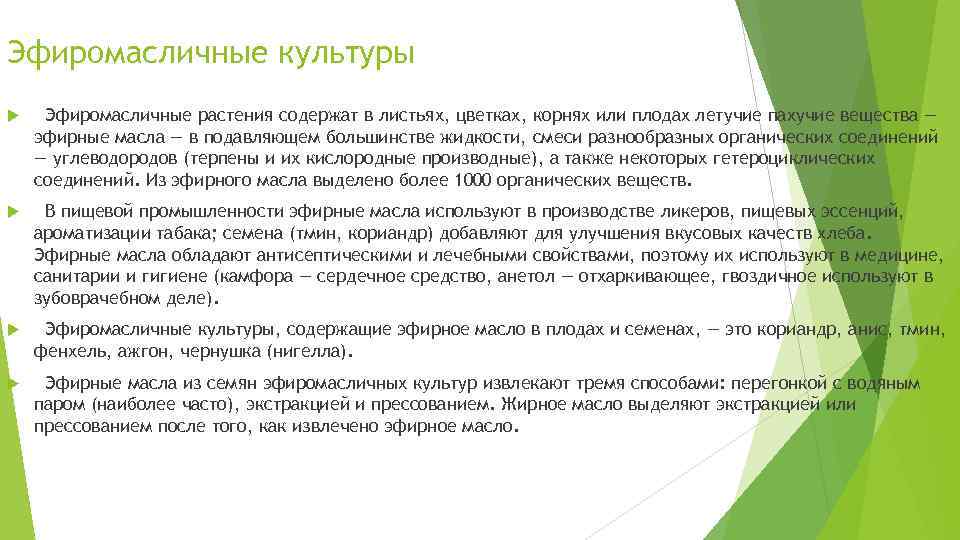 Эфиромасличные культуры

Эфиромасличные растения содержат в листьях, цветках, корнях или плодах летучие пахучие вещества — эфирные масла — в подавляющем большинстве жидкости, смеси разнообразных органических соединений — углеводородов (терпены и их кислородные производные), а также некоторых гетероциклических соединений. Из эфирного масла выделено более 1000 органических веществ.

В пищевой промышленности эфирные масла используют в производстве ликеров, пищевых эссенций, ароматизации табака; семена (тмин, кориандр) добавляют для улучшения вкусовых качеств хлеба. Эфирные масла обладают антисептическими и лечебными свойствами, поэтому их используют в медицине, санитарии и гигиене (камфора — сердечное средство, анетол — отхаркивающее, гвоздичное используют в зубоврачебном деле).

Эфиромасличные культуры, содержащие эфирное масло в плодах и семенах, — это кориандр, анис, тмин, фенхель, ажгон, чернушка (нигелла).

Эфирные масла из семян эфиромасличных культур извлекают тремя способами: перегонкой с водяным паром (наиболее часто), экстракцией и прессованием. Жирное масло выделяют экстракцией или прессованием после того, как извлечено эфирное масло.